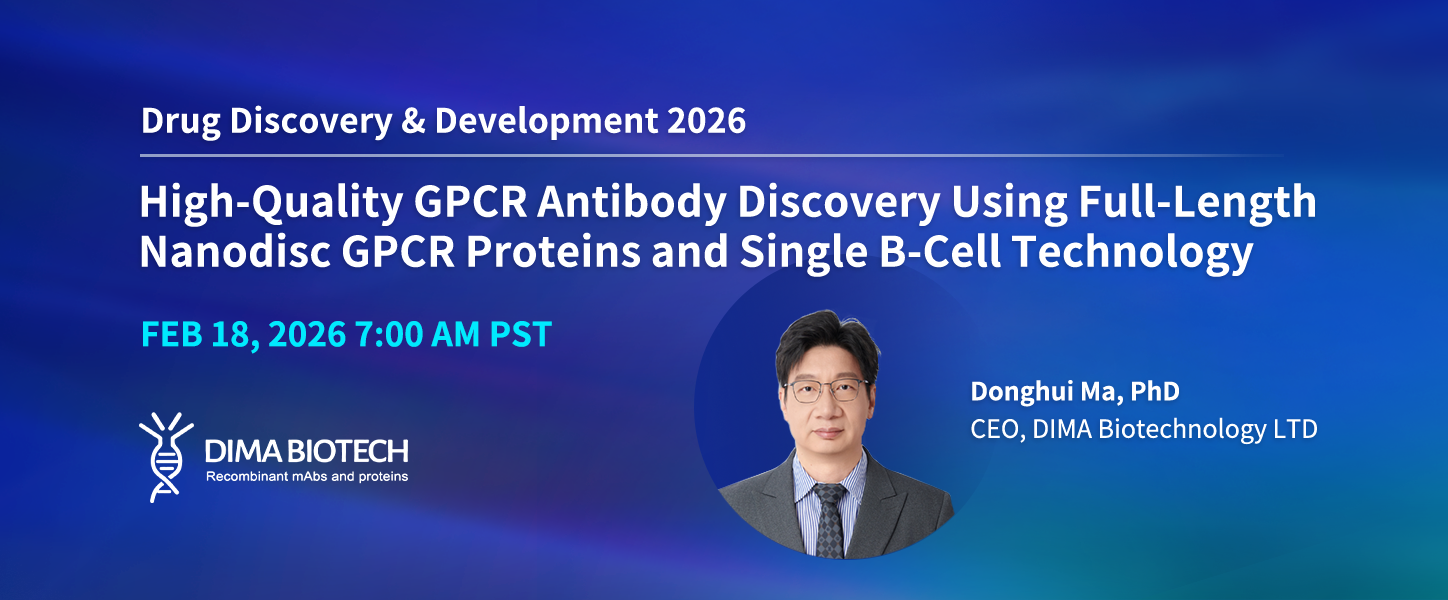 Drug Discovery & Development 2026

High-Quality GPCR Antibody Discovery Using Full-Length Nanodisc GPCR Proteins and Single B-Cell Technology

FEB 18, 2026 7:00 AM PST

DIMA BIOTECH
Recombinant mAbs and proteins

Donghui Ma, PhD
CEO, DIMA Biotechnology LTD